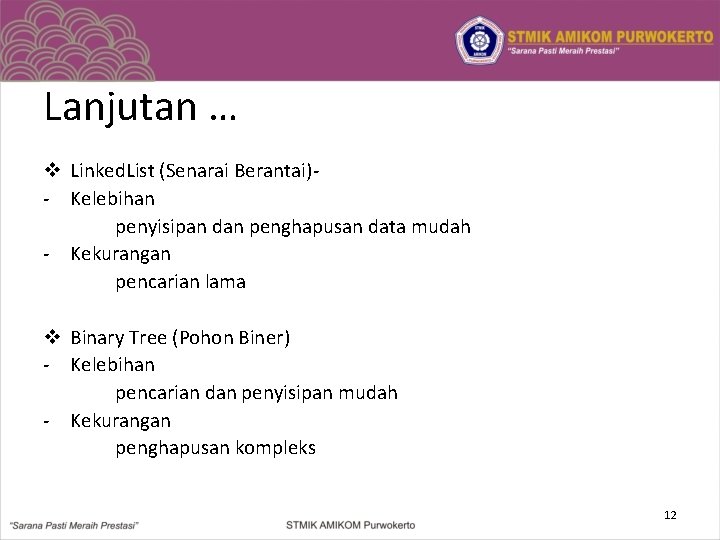 STMIK AMIKOM PURWOKERTO
"Sarana Pasti Meraih Prestasi"

Lanjutan …

❖ LinkedList (Senarai Berantai)-
- Kelebihan
penyisipan dan penghapusan data mudah
- Kekurangan
pencarian lama

❖ Binary Tree (Pohon Biner)
- Kelebihan
pencarian dan penyisipan mudah
- Kekurangan
penghapusan kompleks

12

"Sarana Pasti Meraih Prestasi"
STMIK AMIKOM Purwokerto